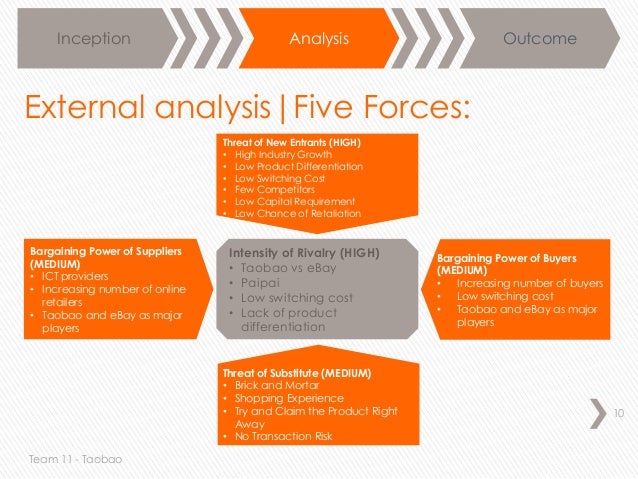 Inception

Analysis

Outcome

External analysis | Five Forces:

Threat of New Entrants (HIGH)
• High Industry Growth
• Low Product Differentiation
• Low Switching Cost
• Few Competitors
• Low Capital Requirement
• Low Chance of Retaliation

Bargaining Power of Suppliers (MEDIUM)
• ICT providers
• Increasing number of online retailers
• Taobao and eBay as major players

Intensity of Rivalry (HIGH)
• Taobao vs eBay
• Paipai
• Low switching cost
• Lack of product differentiation

Bargaining Power of Buyers (MEDIUM)
• Increasing number of buyers
• Low switching cost
• Taobao and eBay as major players

Threat of Substitute (MEDIUM)
• Brick and Mortar
• Shopping Experience
• Try and Claim the Product Right Away
• No Transaction Risk

10

Team 11 - Taobao